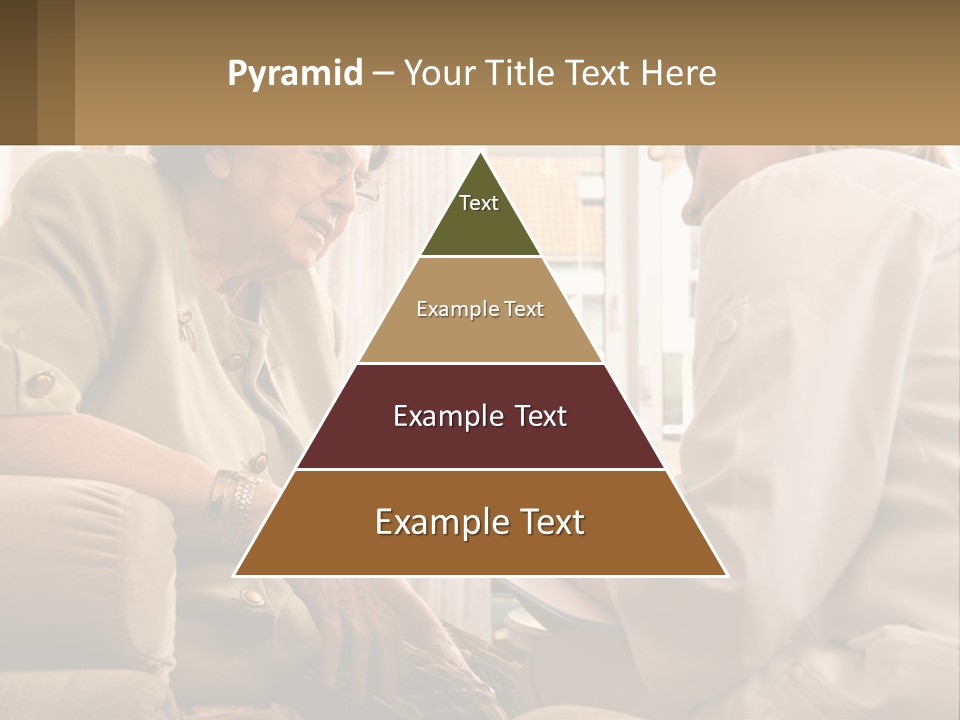 Pyramid – Your Title Text Here

Text

Example Text

Example Text

Example Text